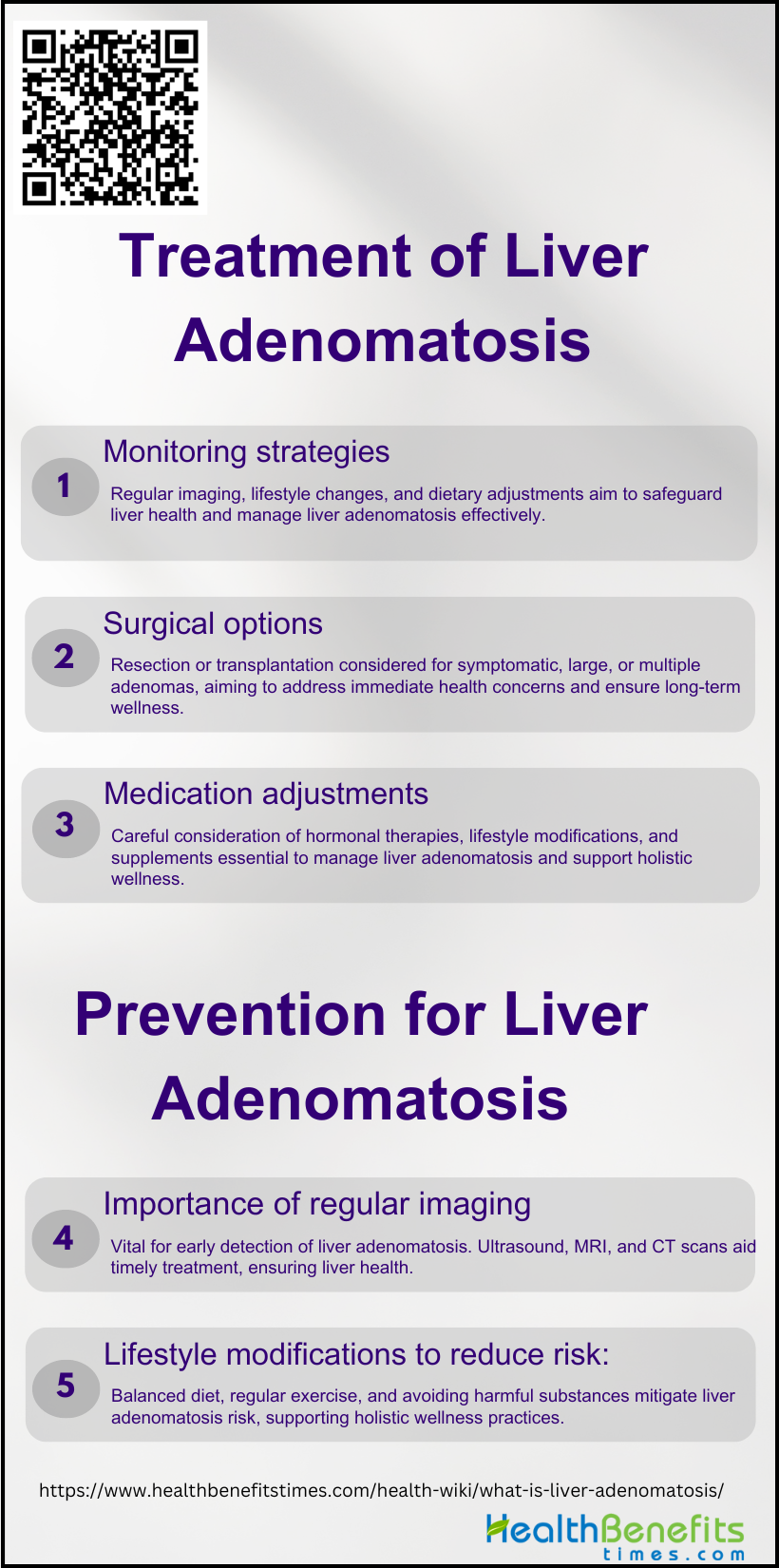 Treatment of Liver Adenomatosis

1
Monitoring strategies
Regular imaging, lifestyle changes, and dietary adjustments aim to safeguard liver health and manage liver adenomatosis effectively.

2
Surgical options
Resection or transplantation considered for symptomatic, large, or multiple adenomas, aiming to address immediate health concerns and ensure long-term wellness.

3
Medication adjustments
Careful consideration of hormonal therapies, lifestyle modifications, and supplements essential to manage liver adenomatosis and support holistic wellness.

Prevention for Liver Adenomatosis

4
Importance of regular imaging
Vital for early detection of liver adenomatosis. Ultrasound, MRI, and CT scans aid timely treatment, ensuring liver health.

5
Lifestyle modifications to reduce risk:
Balanced diet, regular exercise, and avoiding harmful substances mitigate liver adenomatosis risk, supporting holistic wellness practices.

https://www.healthbenefitstimes.com/health-wiki/what-is-liver-adenomatosis/

HealthBenefits times.com